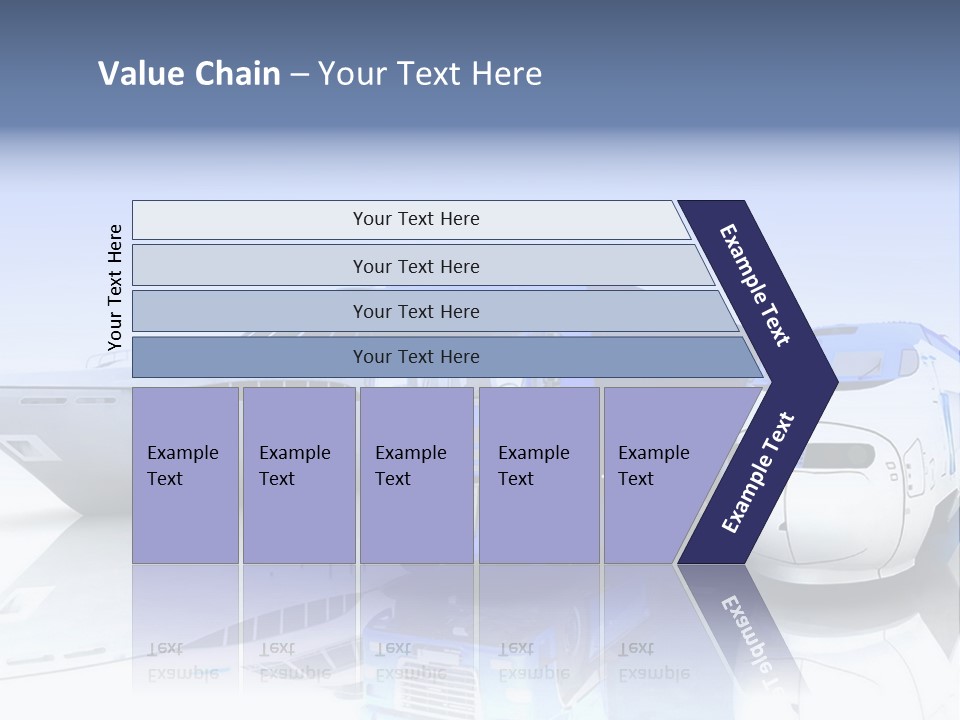 Value Chain – Your Text Here

Your Text Here

Your Text Here

Your Text Here

Your Text Here

Your Text Here

Example Text

Example Text

Example Text

Example Text

Example Text

Example Text

Example Text